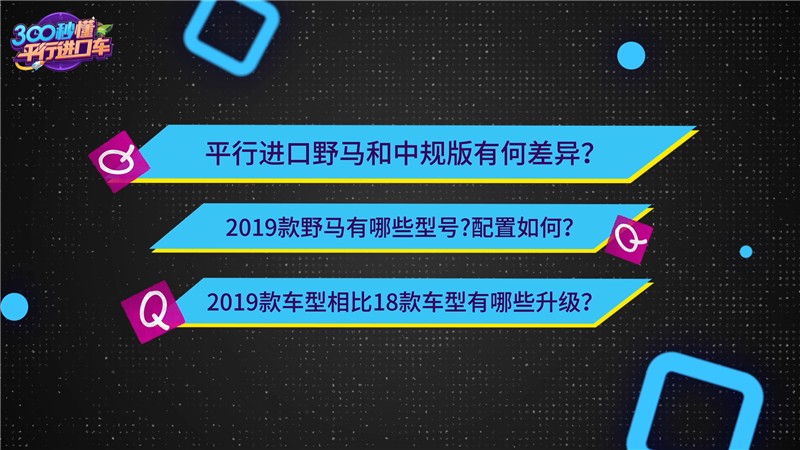 300秒懂
平行进口车

Q 平行进口野马和中规版有何差异?

2019款野马有哪些型号?配置如何? Q

Q 2019款车型相比18款车型有哪些升级?